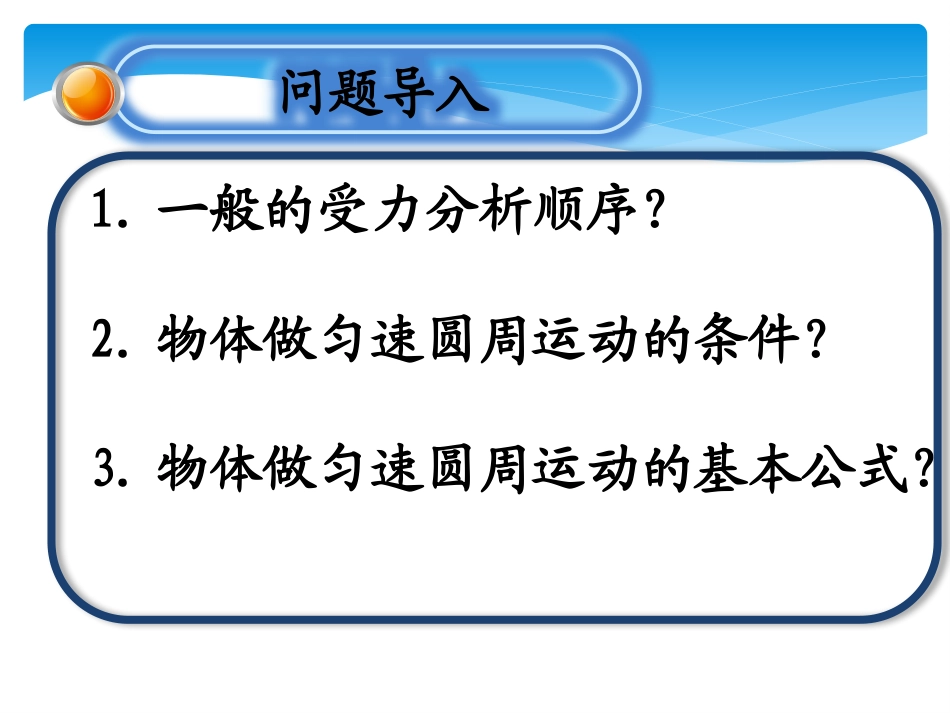 问题导入

1. 一般的受力分析顺序？

2. 物体做匀速圆周运动的条件？

3. 物体做匀速圆周运动的基本公式？